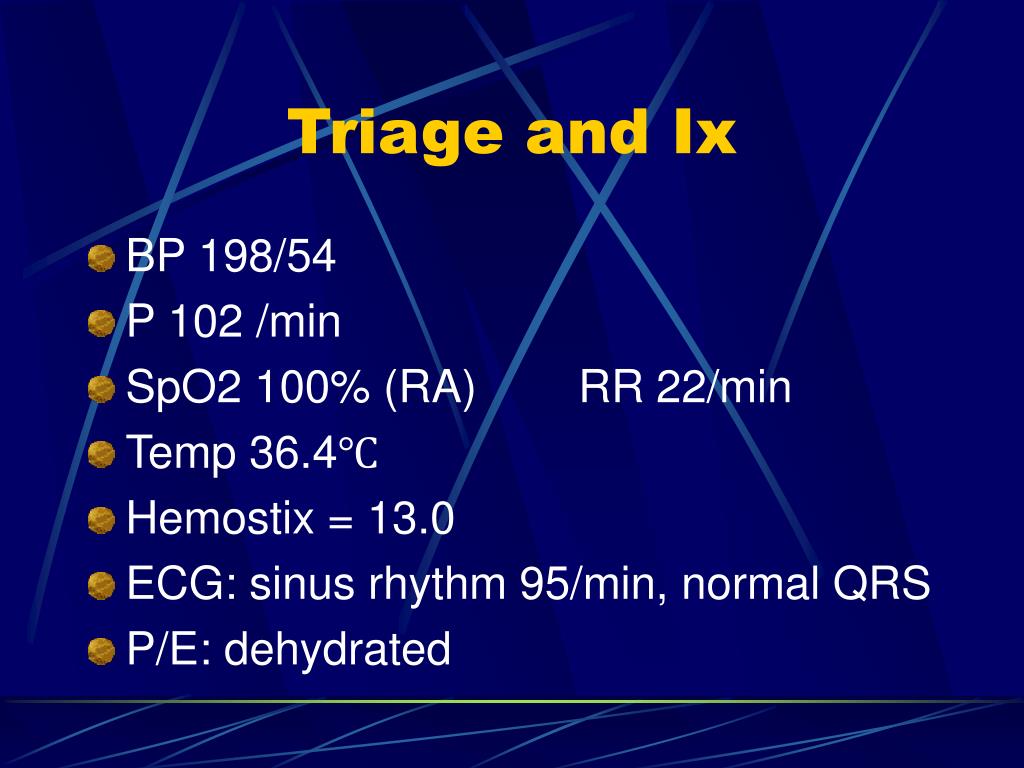 Triage and Ix

BP 198/54
P 102 /min
SpO2 100% (RA)    RR 22/min
Temp 36.4℃
Hemostix = 13.0
ECG: sinus rhythm 95/min, normal QRS
P/E: dehydrated